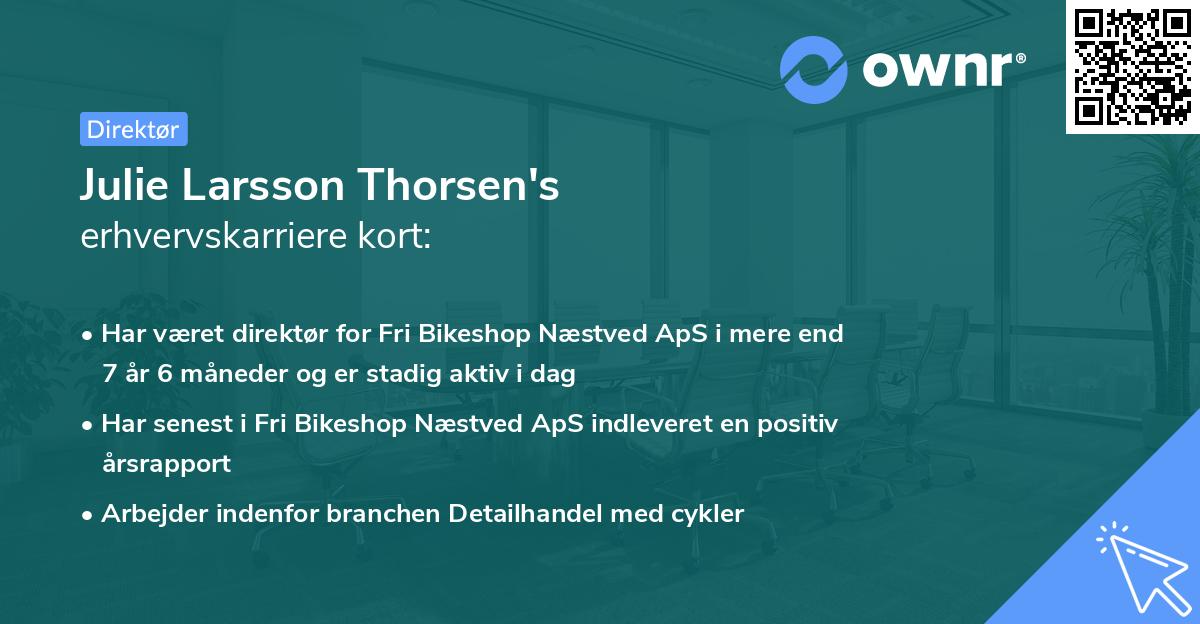 ownr®

Direktør

Julie Larsson Thorsen's
erhvervskarriere kort:

• Har været direktør for Fri Bikeshop Næstved ApS i mere end 7 år 6 måneder og er stadig aktiv i dag

• Har senest i Fri Bikeshop Næstved ApS indleveret en positiv årsrapport

• Arbejder indenfor branchen Detailhandel med cykler